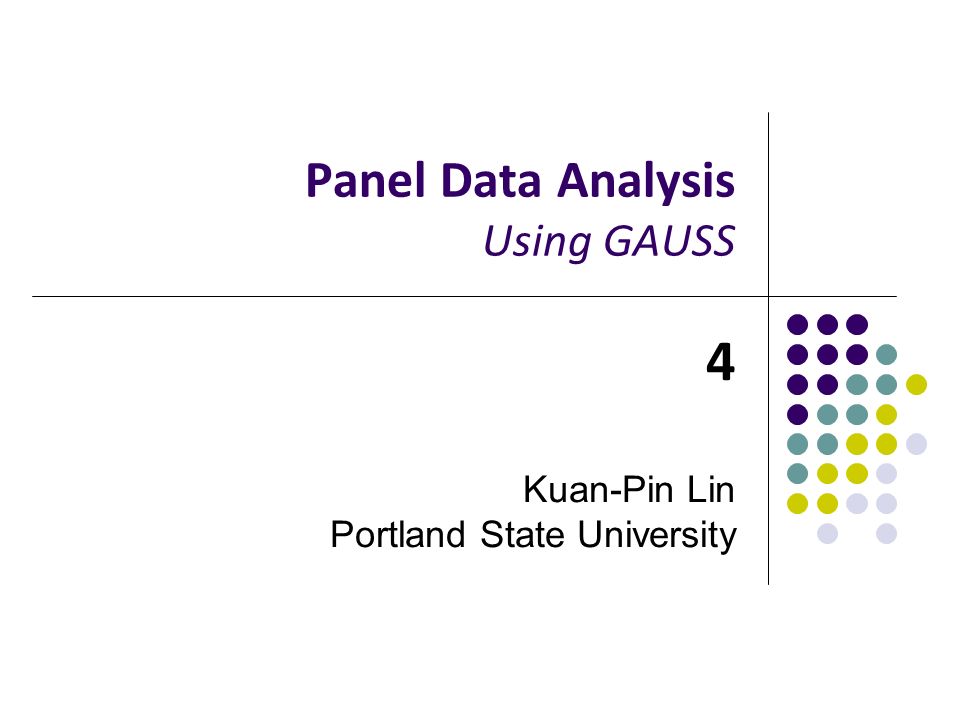 Panel Data Analysis
Using GAUSS

4

Kuan-Pin Lin
Portland State University